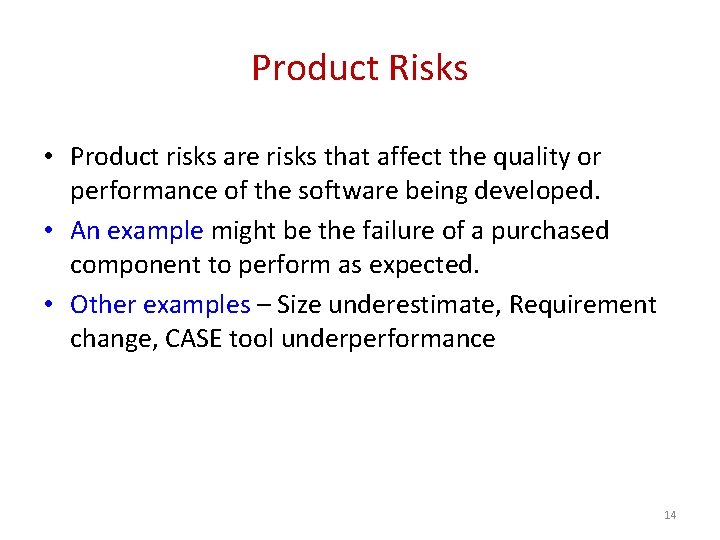 Product Risks

• Product risks are risks that affect the quality or performance of the software being developed.
• An example might be the failure of a purchased component to perform as expected.
• Other examples – Size underestimate, Requirement change, CASE tool underperformance

14